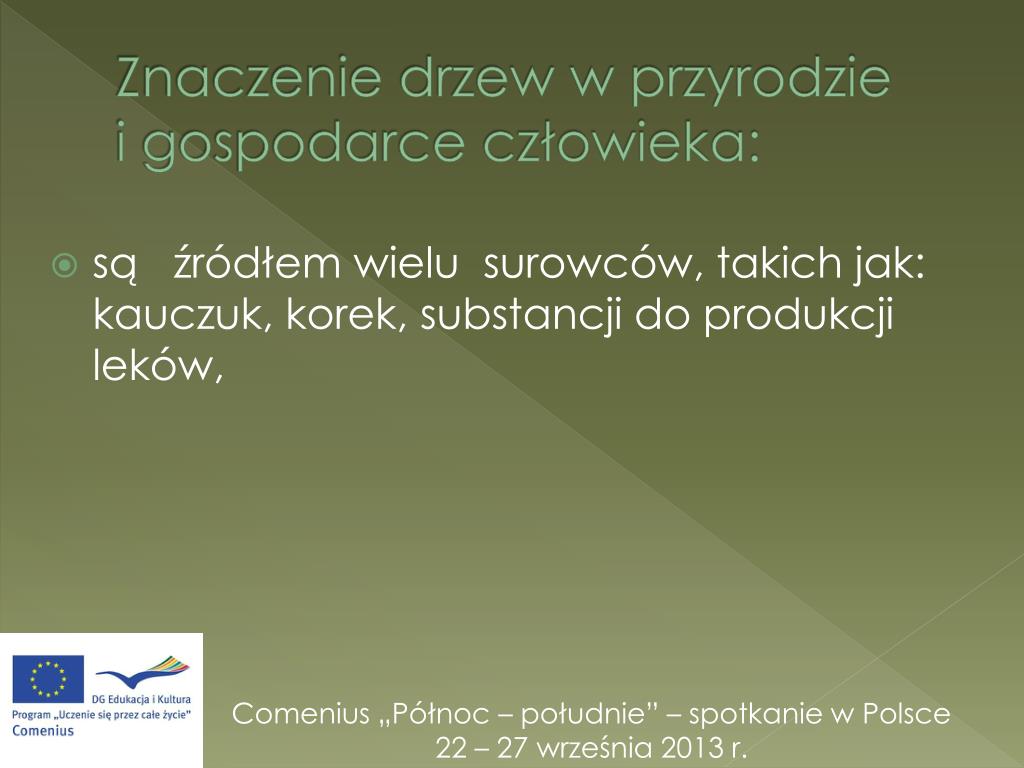 Znaczenie drzew w przyrodzie i gospodarce człowieka:

są źródłem wielu surowców, takich jak: kauczuk, korek, substancji do produkcji leków,

DG Edukacja i Kultura
Program „Uczenie się przez całe życie"
Comenius

Comenius „Północ – południe" – spotkanie w Polsce
22 – 27 września 2013 r.